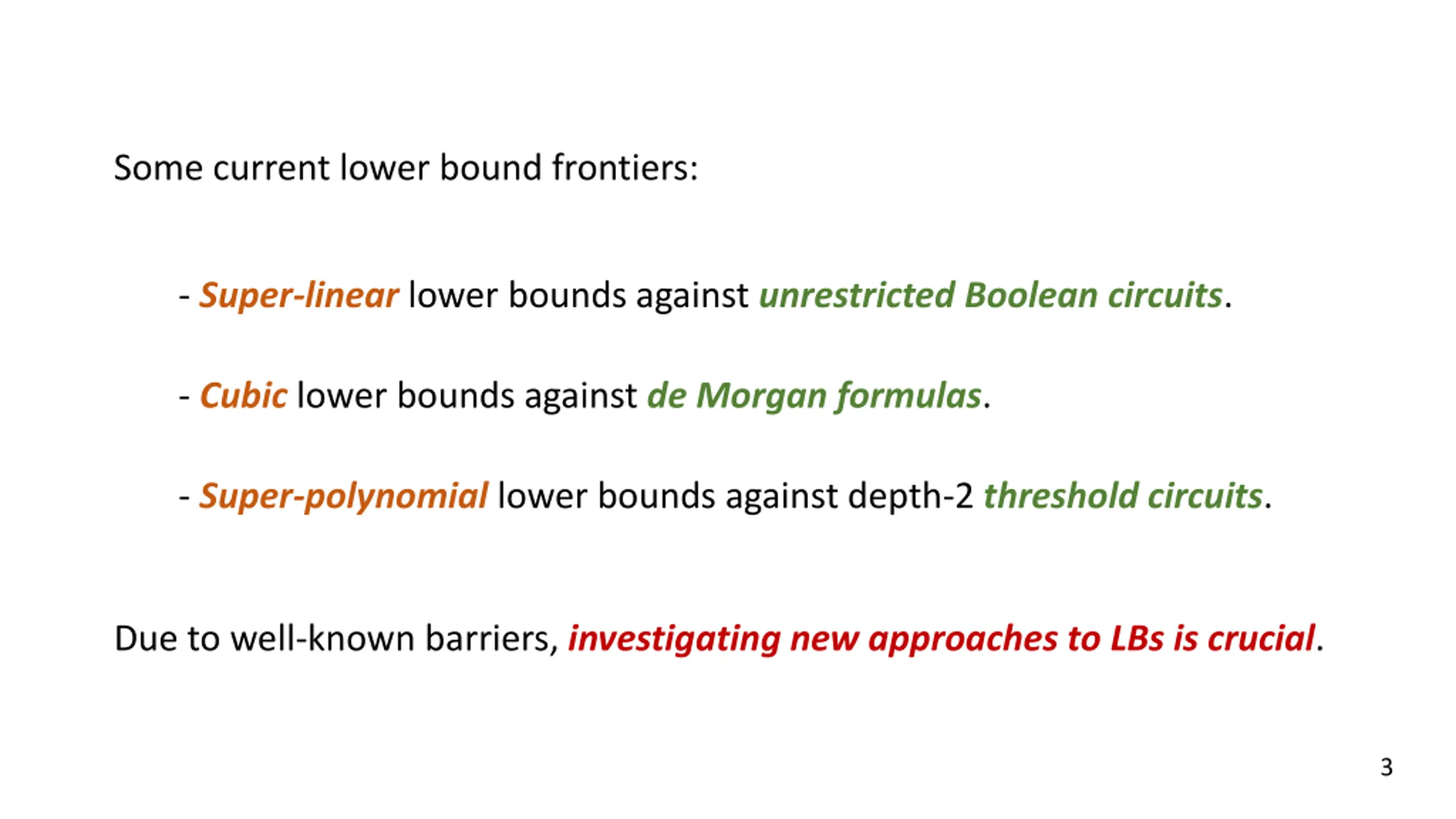 Some current lower bound frontiers:

- Super-linear lower bounds against unrestricted Boolean circuits.

- Cubic lower bounds against de Morgan formulas.

- Super-polynomial lower bounds against depth-2 threshold circuits.

Due to well-known barriers, investigating new approaches to LBs is crucial.

3